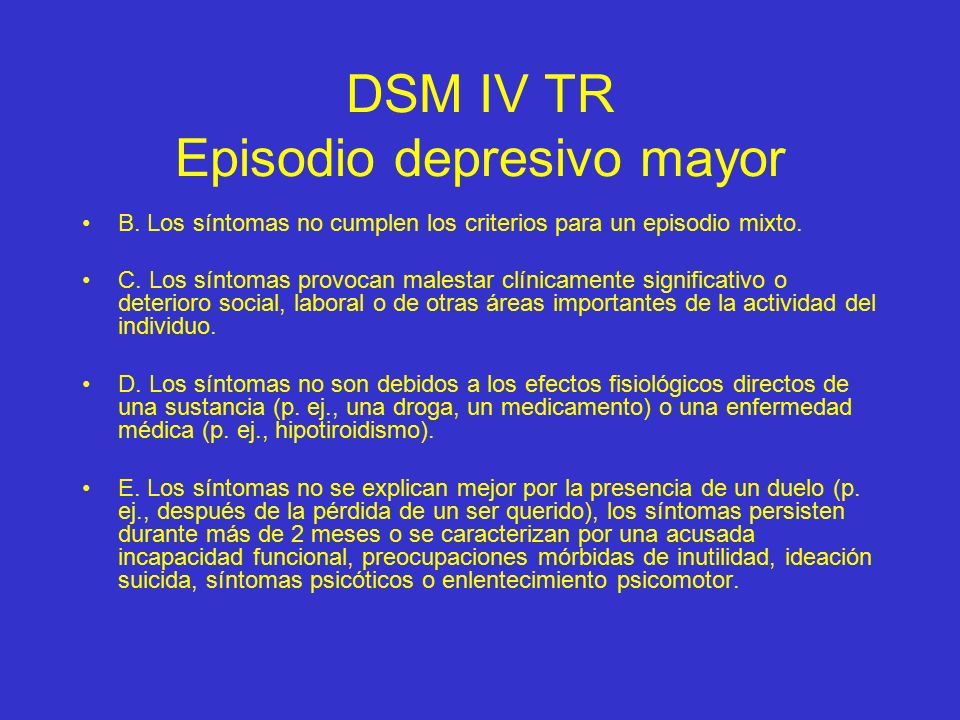 DSM IV TR
Episodio depresivo mayor

• B. Los síntomas no cumplen los criterios para un episodio mixto.

• C. Los síntomas provocan malestar clínicamente significativo o deterioro social, laboral o de otras áreas importantes de la actividad del individuo.

• D. Los síntomas no son debidos a los efectos fisiológicos directos de una sustancia (p. ej., una droga, un medicamento) o una enfermedad médica (p. ej., hipotiroidismo).

• E. Los síntomas no se explican mejor por la presencia de un duelo (p. ej., después de la pérdida de un ser querido), los síntomas persisten durante más de 2 meses o se caracterizan por una acusada incapacidad funcional, preocupaciones mórbidas de inutilidad, ideación suicida, síntomas psicóticos o enlentecimiento psicomotor.